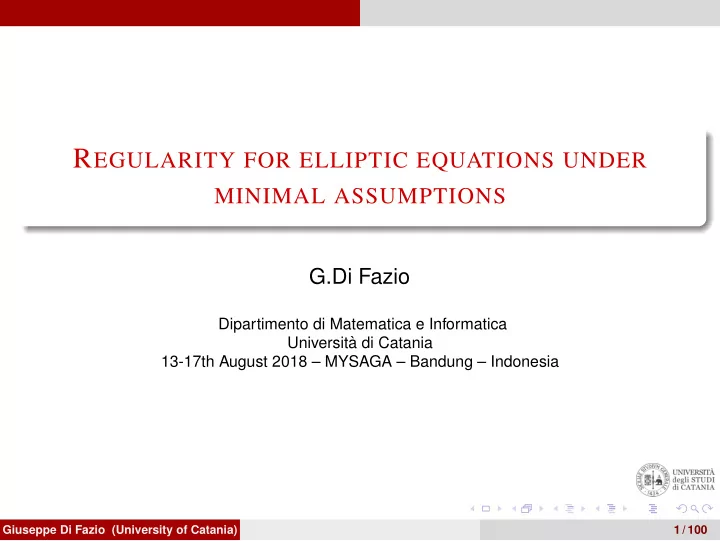 REGULARITY FOR ELLIPTIC EQUATIONS UNDER MINIMAL ASSUMPTIONS

G.Di Fazio

Dipartimento di Matematica e Informatica
Università di Catania
13-17th August 2018 – MYSAGA – Bandung – Indonesia

UNIVERSITÀ degli STUDI di CATANIA

Giuseppe Di Fazio (University of Catania)

1 / 100